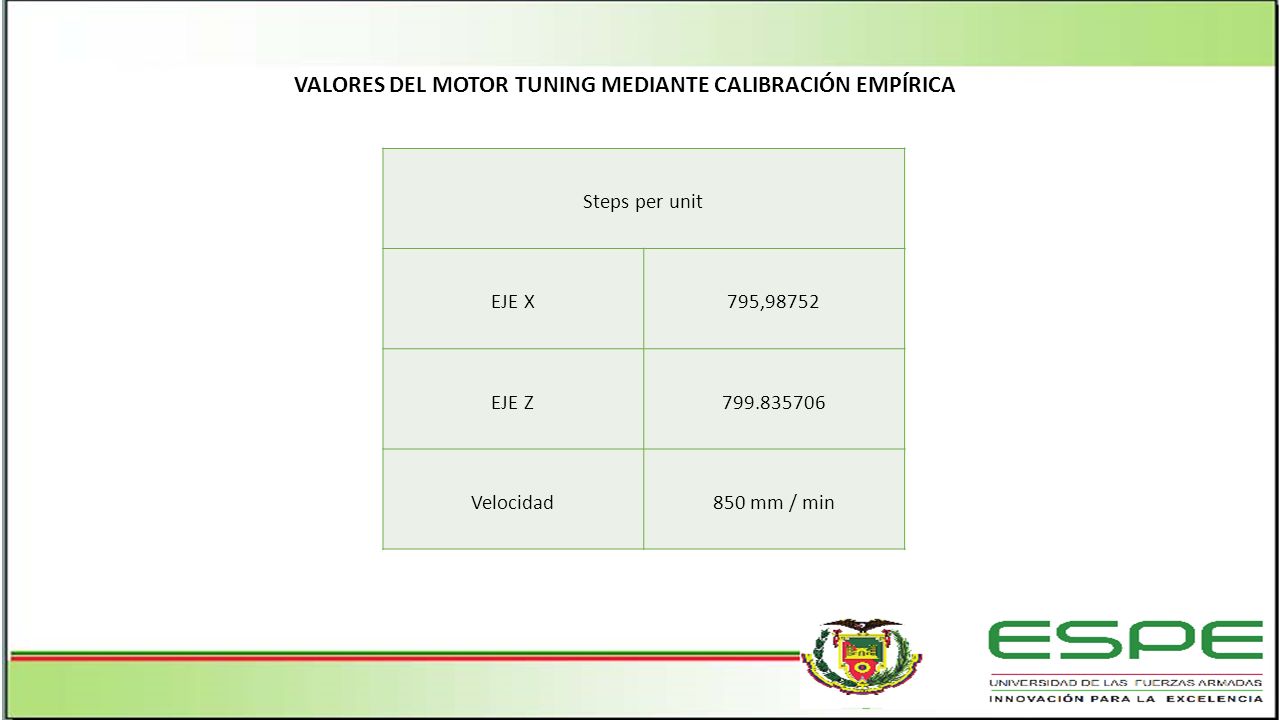 VALORES DEL MOTOR TUNING MEDIANTE CALIBRACIÓN EMPÍRICA

| Steps per unit | |
|---|---|
| EJE X | 795,98752 |
| EJE Z | 799.835706 |
| Velocidad | 850 mm / min |

ESPE
UNIVERSIDAD DE LAS FUERZAS ARMADAS
INNOVACIÓN PARA LA EXCELENCIA